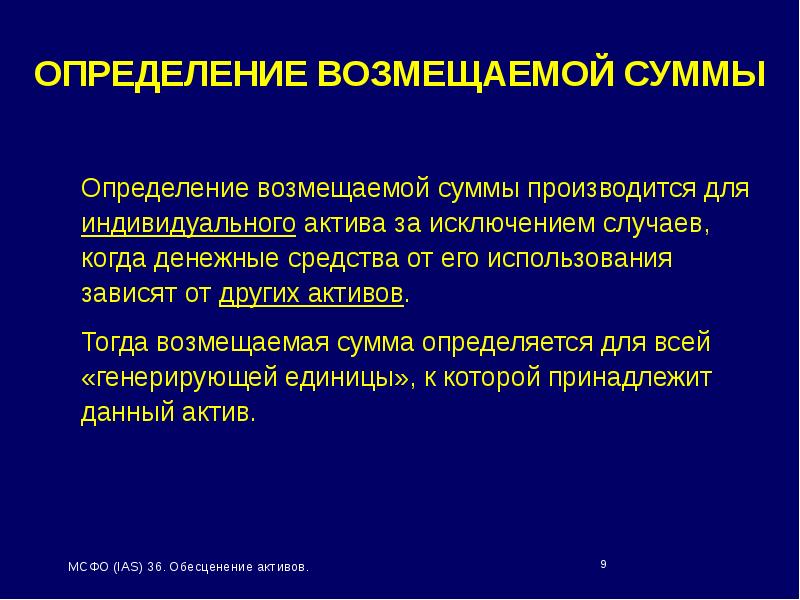 ОПРЕДЕЛЕНИЕ ВОЗМЕЩАЕМОЙ СУММЫ

Определение возмещаемой суммы производится для индивидуального актива за исключением случаев, когда денежные средства от его использования зависят от других активов.

Тогда возмещаемая сумма определяется для всей «генерирующей единицы», к которой принадлежит данный актив.

МСФО (IAS) 36. Обесценение активов.

9